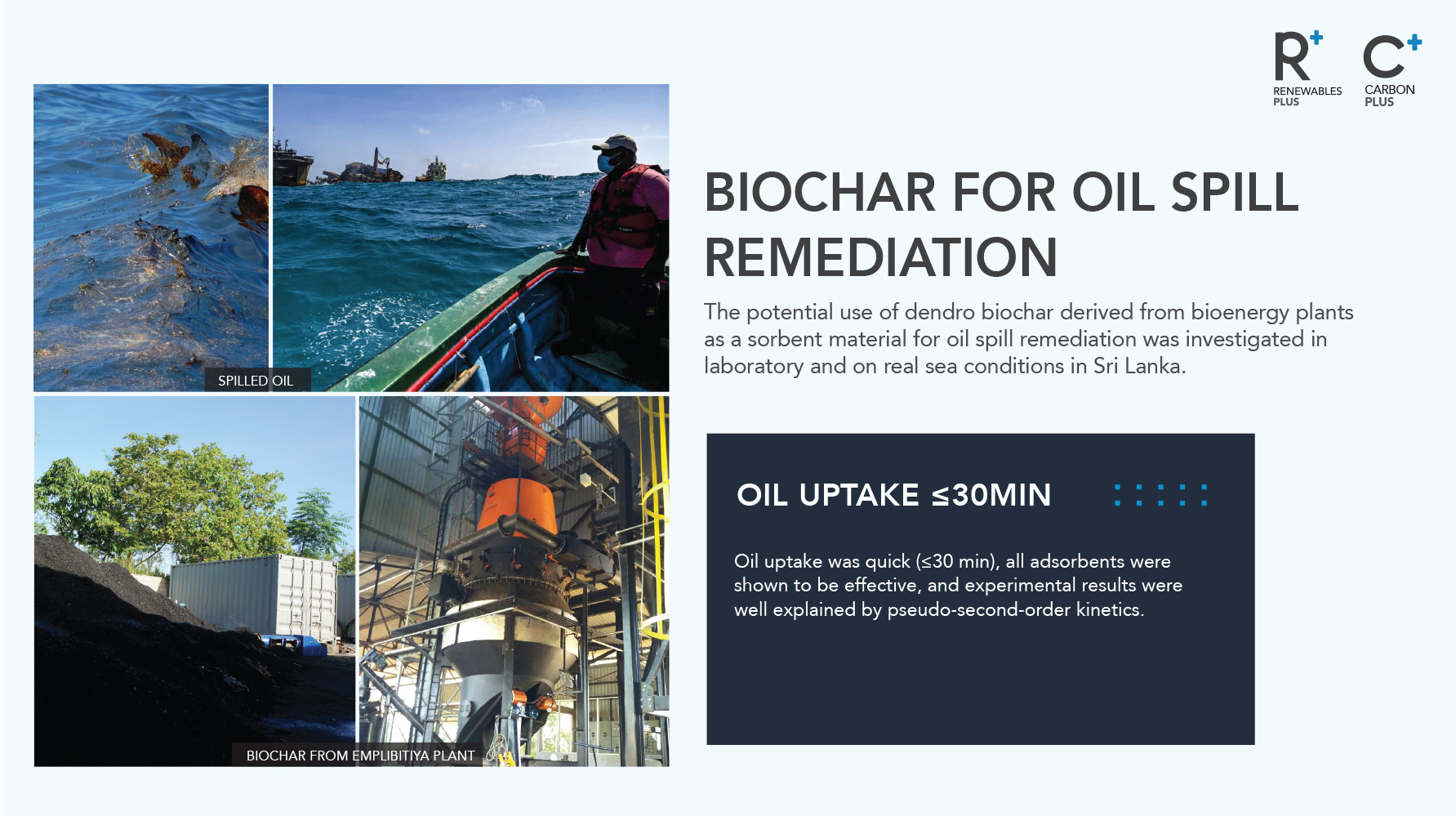 R+ RENEWABLES PLUS

C+ CARBON PLUS

SPILLED OIL

BIOCHAR FROM EMPLIBITIYA PLANT

BIOCHAR FOR OIL SPILL REMEDIATION

The potential use of dendro biochar derived from bioenergy plants as a sorbent material for oil spill remediation was investigated in laboratory and on real sea conditions in Sri Lanka.

OIL UPTAKE ≤30MIN

Oil uptake was quick (≤30 min), all adsorbents were shown to be effective, and experimental results were well explained by pseudo-second-order kinetics.